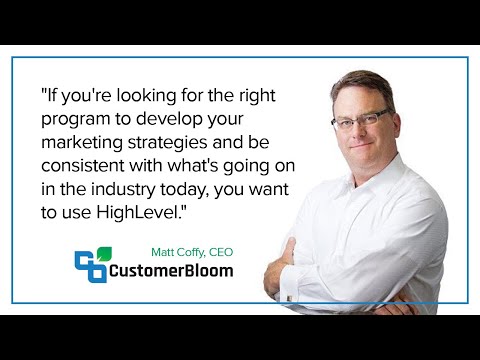 "If you're looking for the right program to develop your marketing strategies and be consistent with what's going on in the industry today, you want to use HighLevel."

Matt Coffy, CEO

CustomerBloom